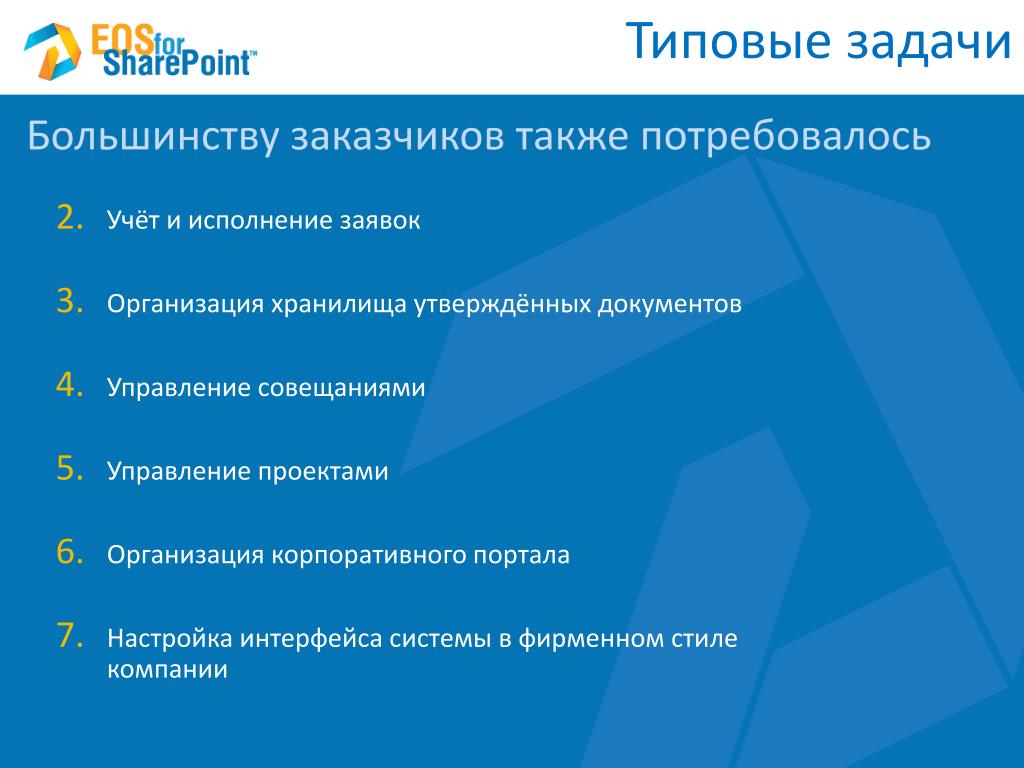 EOS for SharePoint™

Типовые задачи

Большинству заказчиков также потребовалось

2. Учёт и исполнение заявок

3. Организация хранилища утверждённых документов

4. Управление совещаниями

5. Управление проектами

6. Организация корпоративного портала

7. Настройка интерфейса системы в фирменном стиле компании